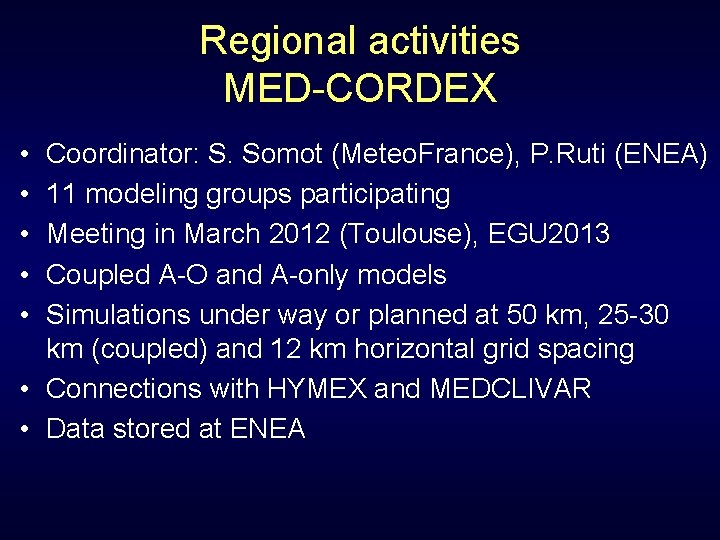 Regional activities
MED-CORDEX

• Coordinator: S. Somot (MeteoFrance), P.Ruti (ENEA)
• 11 modeling groups participating
• Meeting in March 2012 (Toulouse), EGU2013
• Coupled A-O and A-only models
• Simulations under way or planned at 50 km, 25-30 km (coupled) and 12 km horizontal grid spacing
• Connections with HYMEX and MEDCLIVAR
• Data stored at ENEA